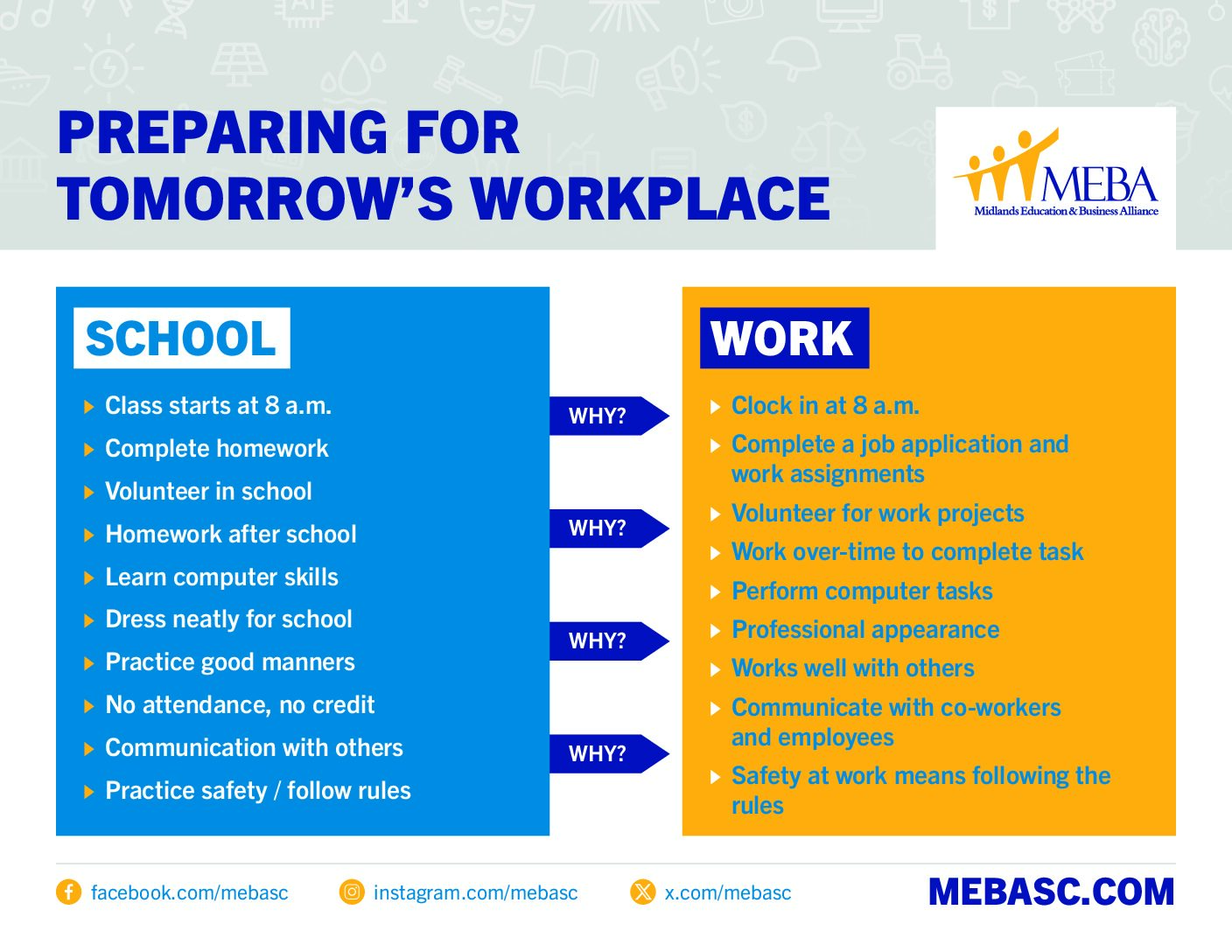 PREPARING FOR TOMORROW'S WORKPLACE

MEBA
Midlands Education & Business Alliance

SCHOOL

Class starts at 8 a.m.
Complete homework
Volunteer in school
Homework after school
Learn computer skills
Dress neatly for school
Practice good manners
No attendance, no credit
Communication with others
Practice safety / follow rules

WHY?
WHY?
WHY?
WHY?

WORK

Clock in at 8 a.m.
Complete a job application and work assignments
Volunteer for work projects
Work over-time to complete task
Perform computer tasks
Professional appearance
Works well with others
Communicate with co-workers and employees
Safety at work means following the rules

facebook.com/mebasc
instagram.com/mebasc
x.com/mebasc
MEBASC.COM